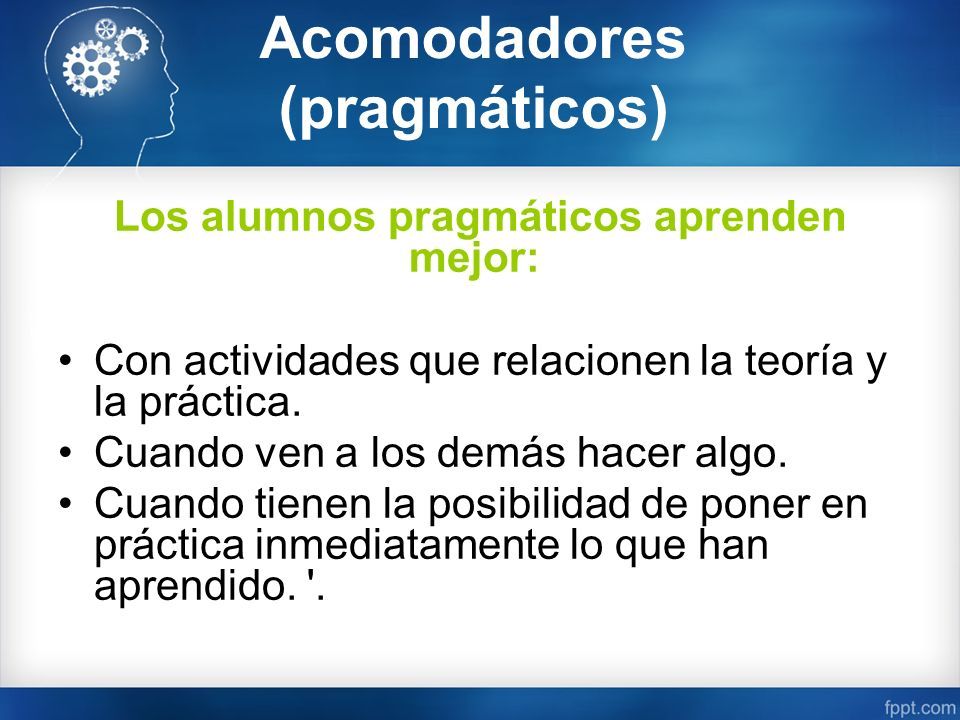 Acomodadores (pragmáticos)

Los alumnos pragmáticos aprenden mejor:

• Con actividades que relacionen la teoría y la práctica.
• Cuando ven a los demás hacer algo.
• Cuando tienen la posibilidad de poner en práctica inmediatamente lo que han aprendido. '.

fppt.com